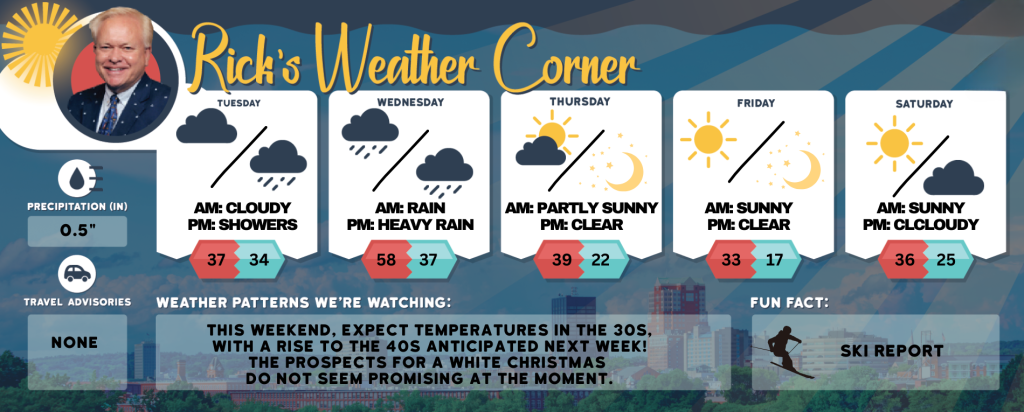 Rick's Weather Corner

TUESDAY
AM: CLOUDY
PM: SHOWERS
37 34

WEDNESDAY
AM: RAIN
PM: HEAVY RAIN
58 37

THURSDAY
AM: PARTLY SUNNY
PM: CLEAR
39 22

FRIDAY
AM: SUNNY
PM: CLEAR
33 17

SATURDAY
AM: SUNNY
PM: CLCLOUDY
36 25

PRECIPITATION (IN)
0.5"

TRAVEL ADVISORIES
NONE

WEATHER PATTERNS WE'RE WATCHING:
THIS WEEKEND, EXPECT TEMPERATURES IN THE 30S, WITH A RISE TO THE 40S ANTICIPATED NEXT WEEK! THE PROSPECTS FOR A WHITE CHRISTMAS DO NOT SEEM PROMISING AT THE MOMENT.

FUN FACT:
SKI REPORT